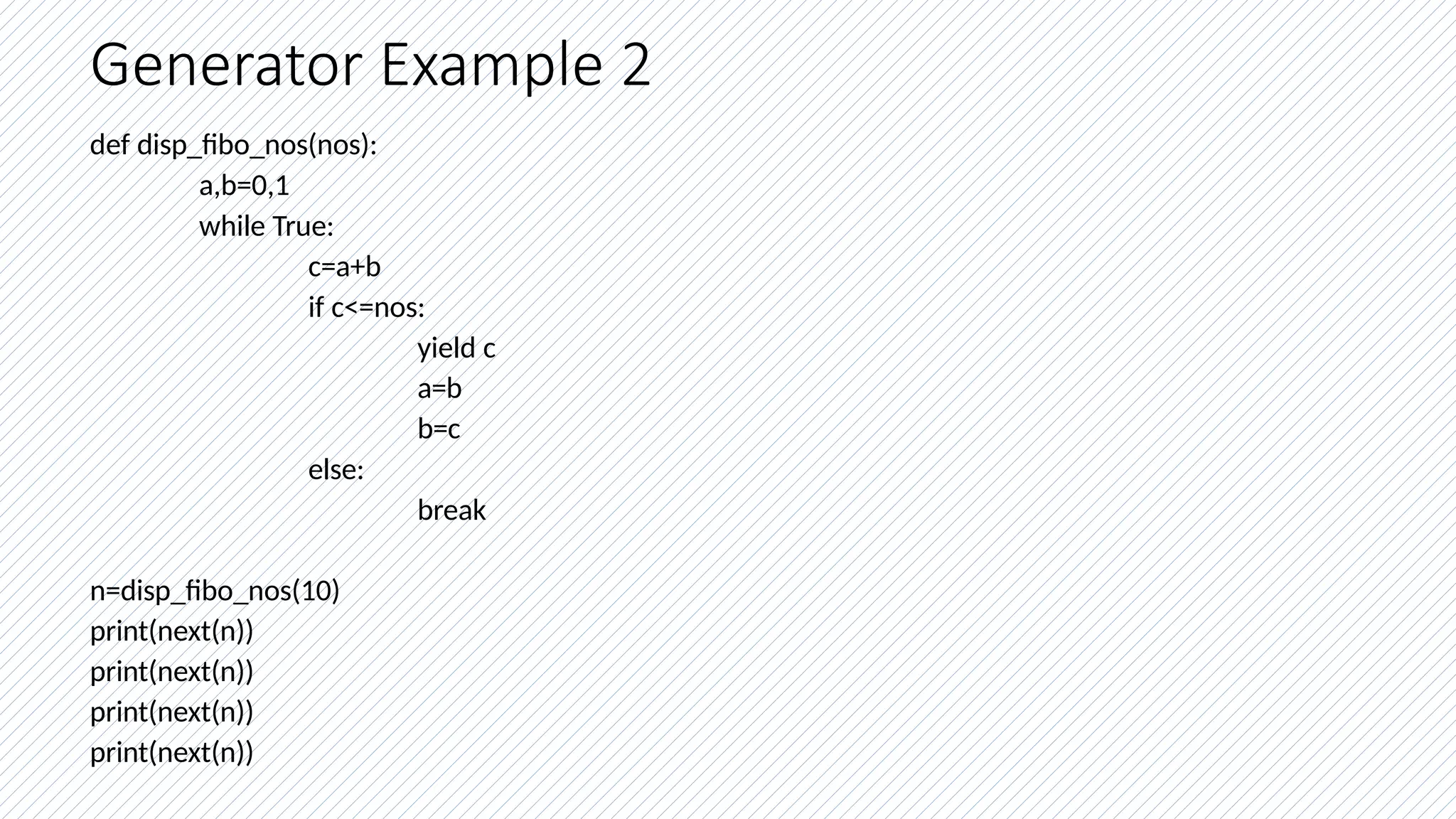 Generator Example 2

def disp_fibo_nos(nos):
    a,b=0,1
    while True:
        c=a+b
        if c<=nos:
            yield c
            a=b
            b=c
        else:
            break

n=disp_fibo_nos(10)
print(next(n))
print(next(n))
print(next(n))
print(next(n))